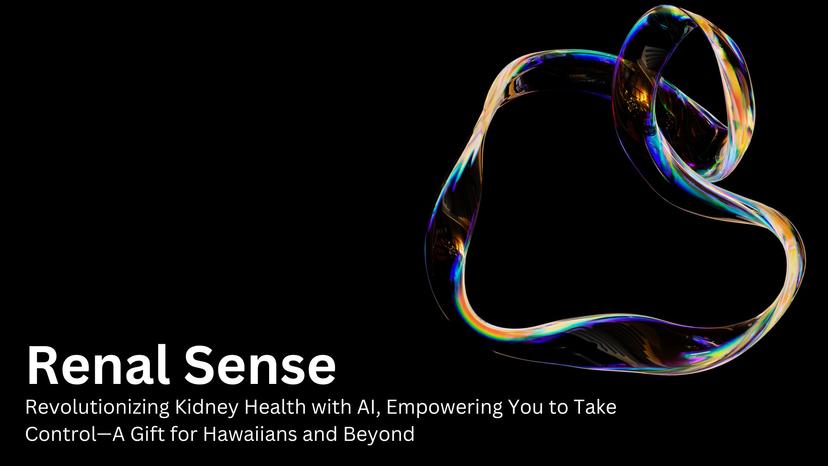 Renal Sense

Revolutionizing Kidney Health with AI, Empowering You to Take Control—A Gift for Hawaiians and Beyond